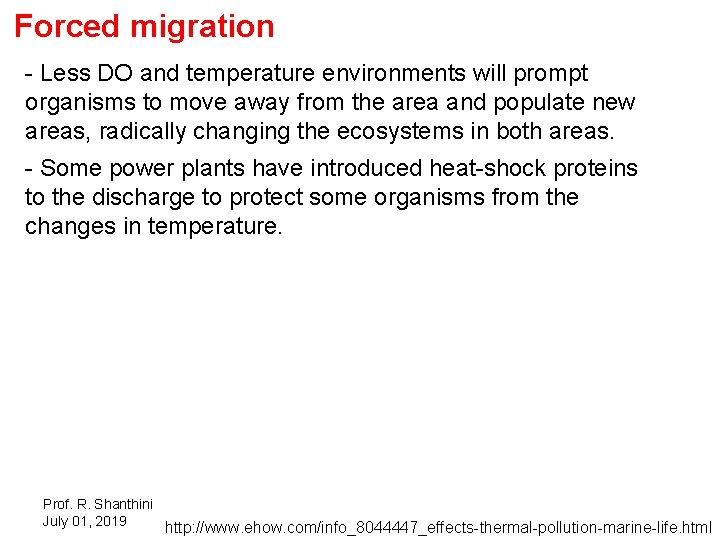 Forced migration

- Less DO and temperature environments will prompt organisms to move away from the area and populate new areas, radically changing the ecosystems in both areas.

- Some power plants have introduced heat-shock proteins to the discharge to protect some organisms from the changes in temperature.

Prof. R. Shanthini
July 01, 2019

http://www.ehow.com/info_8044447_effects-thermal-pollution-marine-life.html